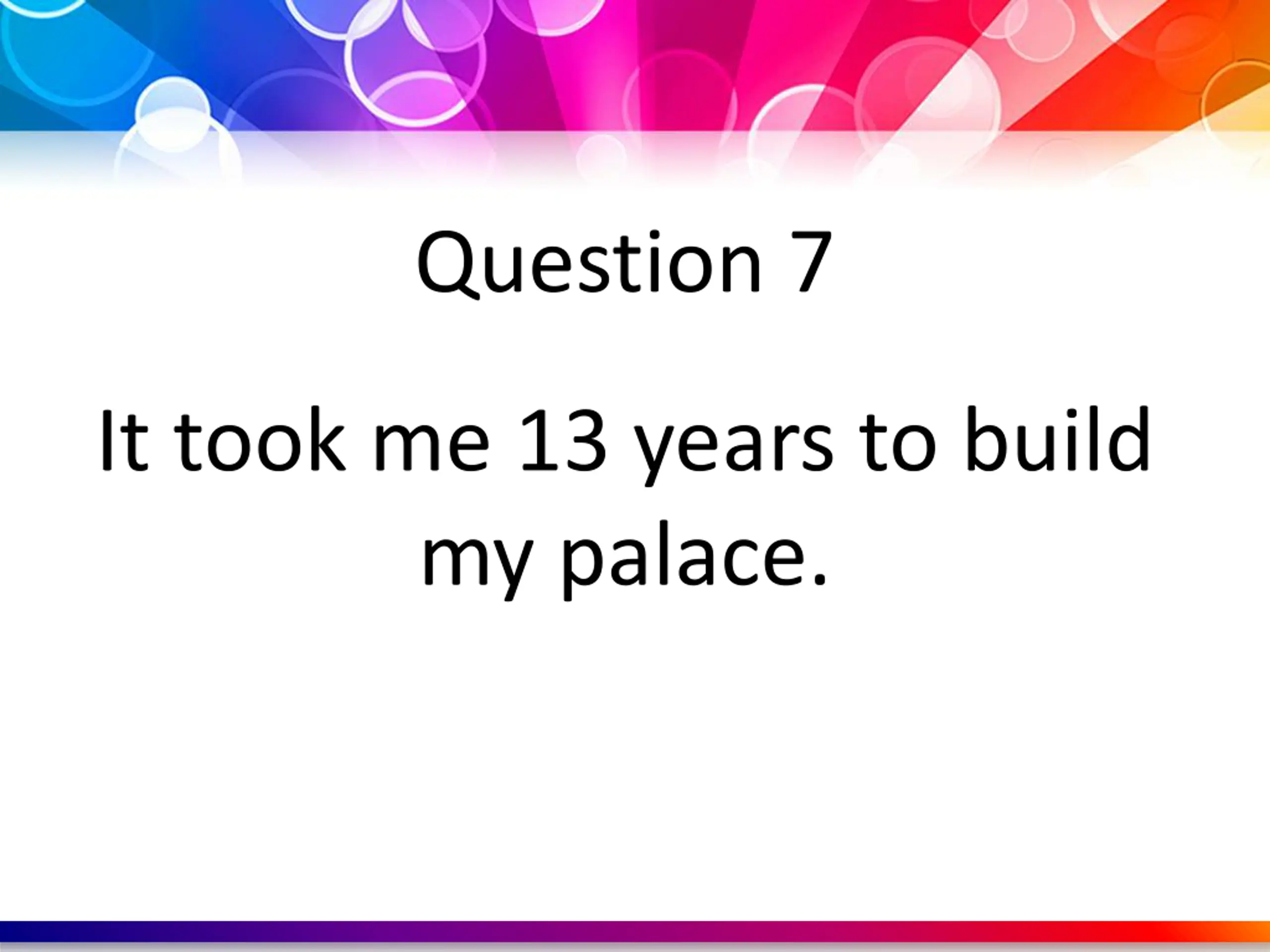 Question 7

It took me 13 years to build my palace.